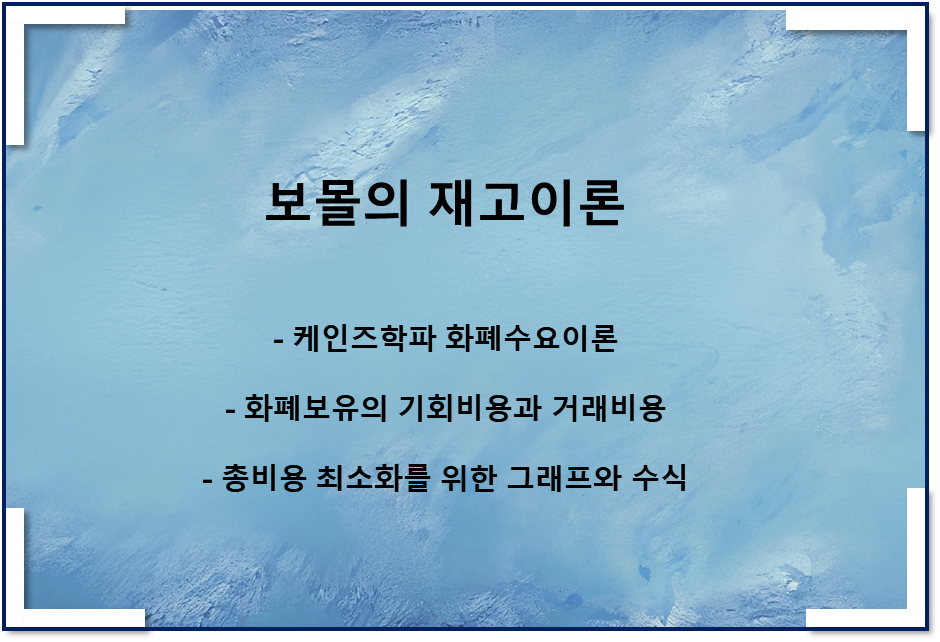 보몰의 재고이론

- 케인즈학파 화폐수요이론

- 화폐보유의 기회비용과 거래비용

- 총비용 최소화를 위한 그래프와 수식